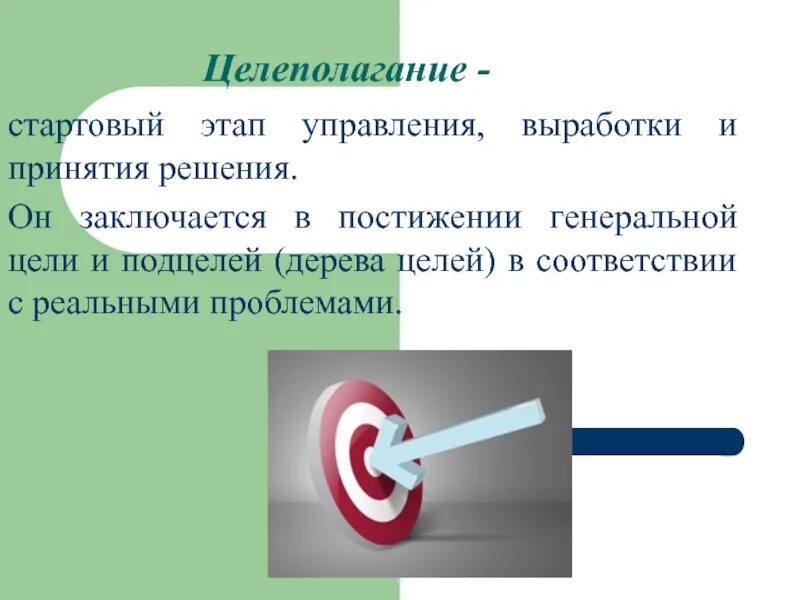 Целеполагание -

стартовый этап управления, выработки и принятия решения.

Он заключается в постижении генеральной цели и подцелей (дерева целей) в соответствии с реальными проблемами.